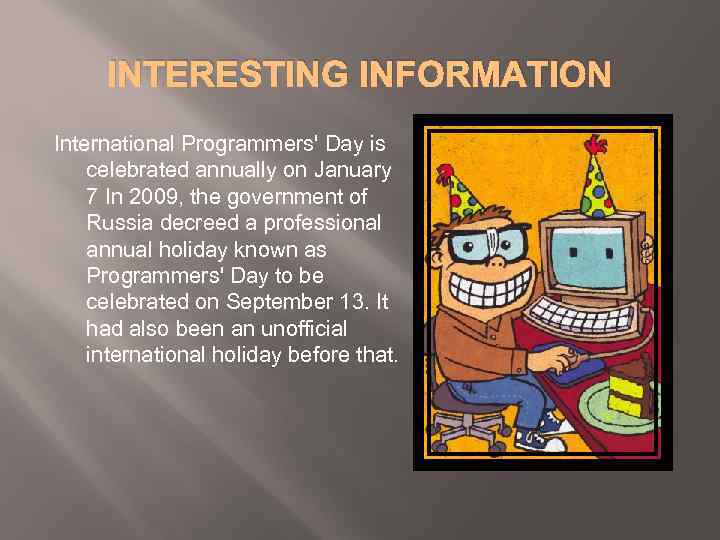 INTERESTING INFORMATION

International Programmers' Day is celebrated annually on January 7 In 2009, the government of Russia decreed a professional annual holiday known as Programmers' Day to be celebrated on September 13. It had also been an unofficial international holiday before that.